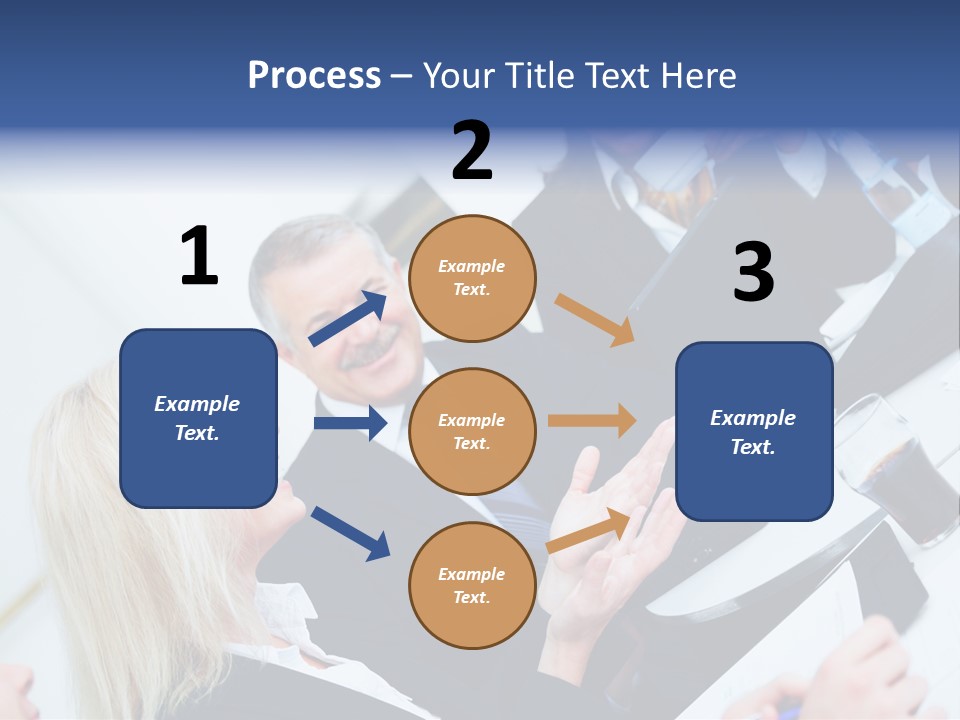 Process – Your Title Text Here

1

Example Text.

2

Example Text.

Example Text.

Example Text.

3

Example Text.